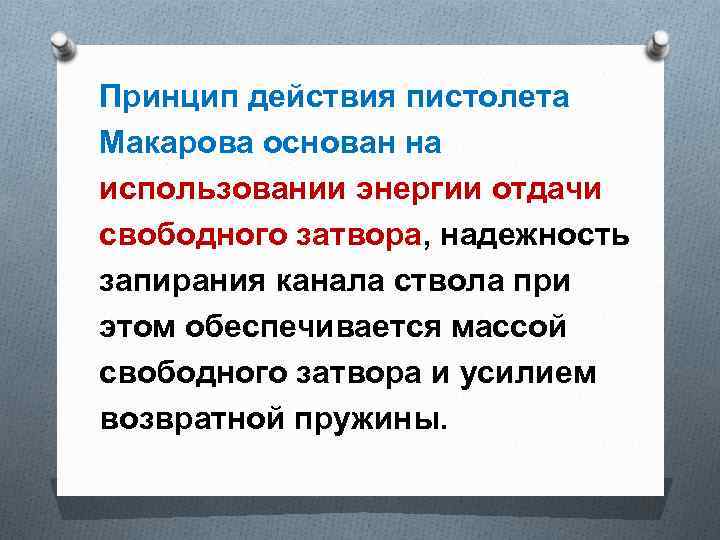 Принцип действия пистолета Макарова основан на использовании энергии отдачи свободного затвора, надежность запирания канала ствола при этом обеспечивается массой свободного затвора и усилием возвратной пружины.